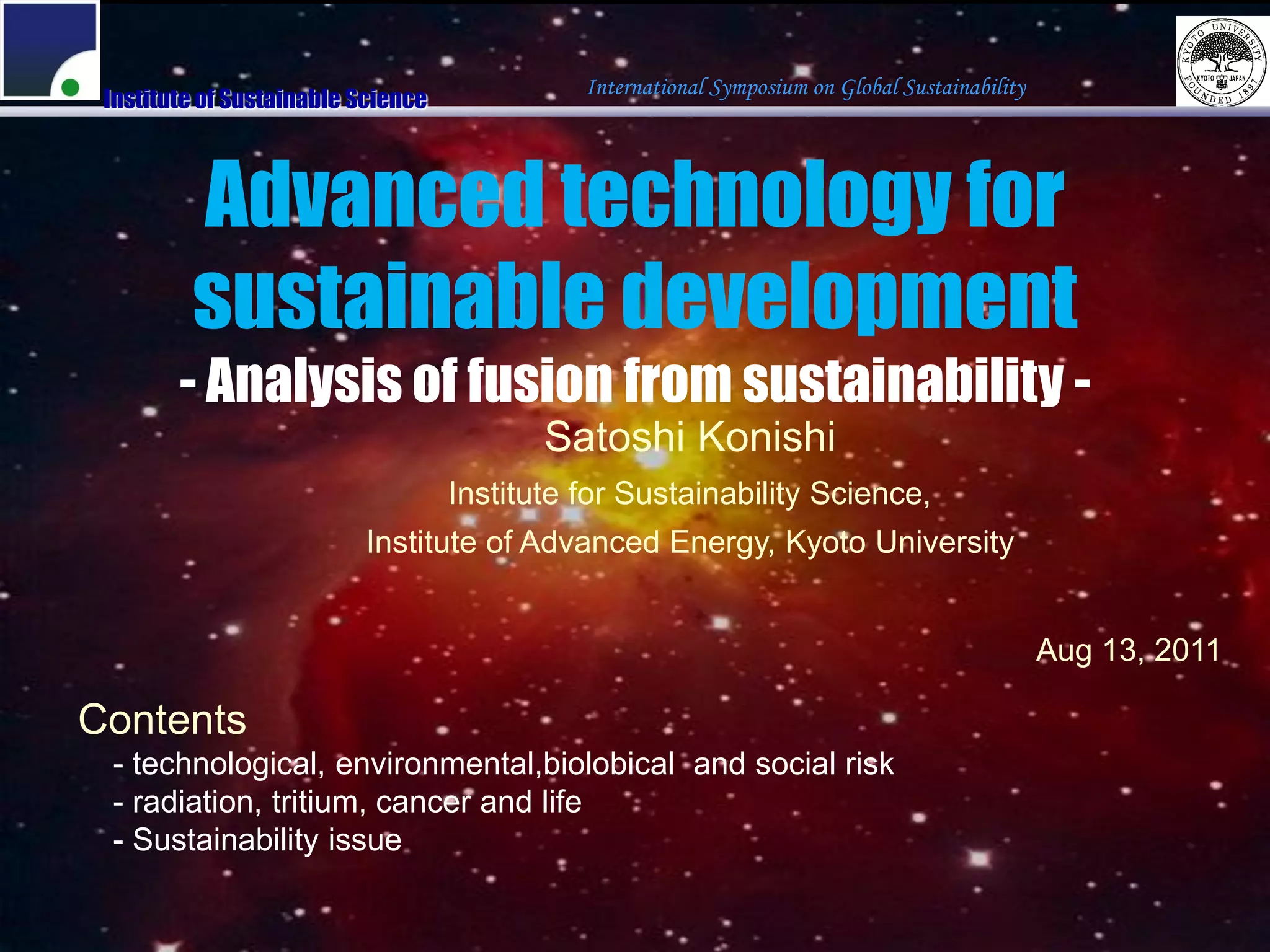 Institute of Sustainable Science

International Symposium on Global Sustainability

KYOTO UNIVERSITY KYOTO JAPAN FOUNDED 1897

Advanced technology for sustainable development

- Analysis of fusion from sustainability -

Satoshi Konishi

Institute for Sustainability Science,

Institute of Advanced Energy, Kyoto University

Aug 13, 2011

Contents

- technological, environmental,biolobical and social risk
- radiation, tritium, cancer and life
- Sustainability issue